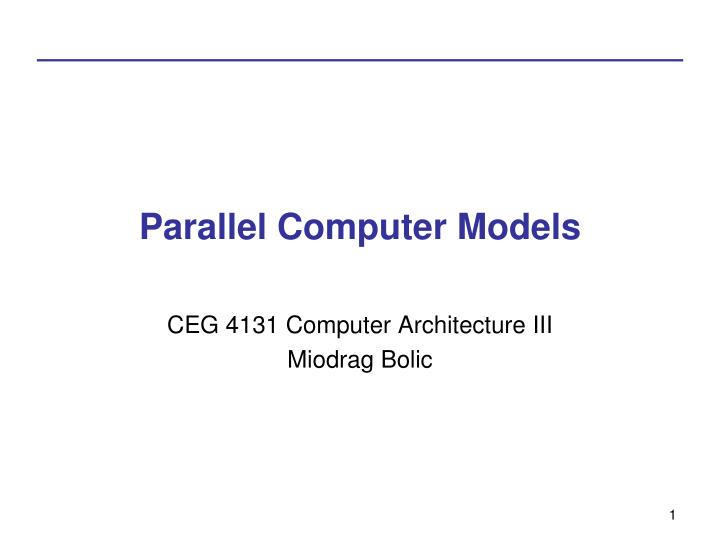 Parallel Computer Models

CEG 4131 Computer Architecture III
Miodrag Bolic

1